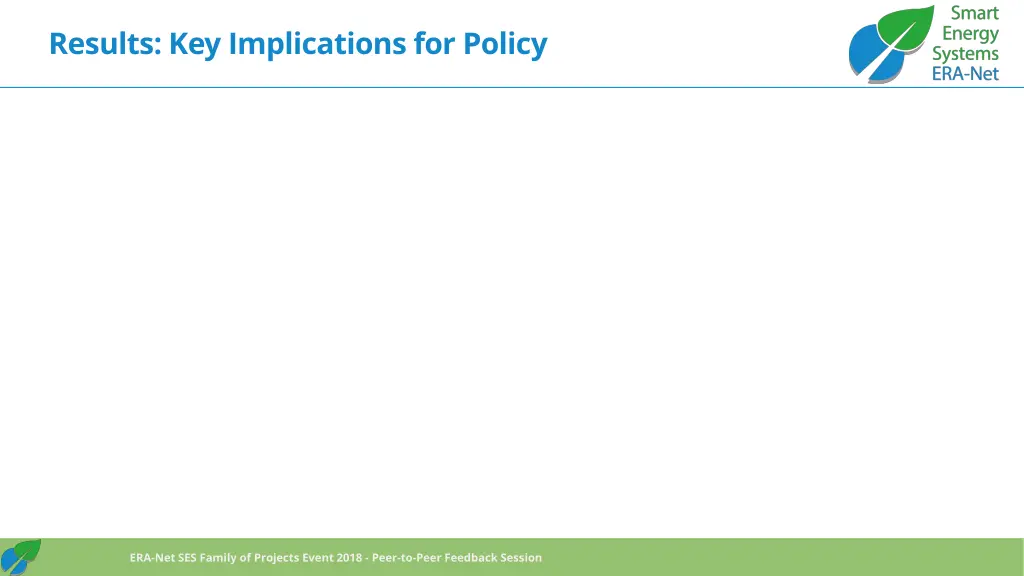 Results: Key Implications for Policy

Smart Energy Systems ERA-Net

ERA-Net SES Family of Projects Event 2018 - Peer-to-Peer Feedback Session